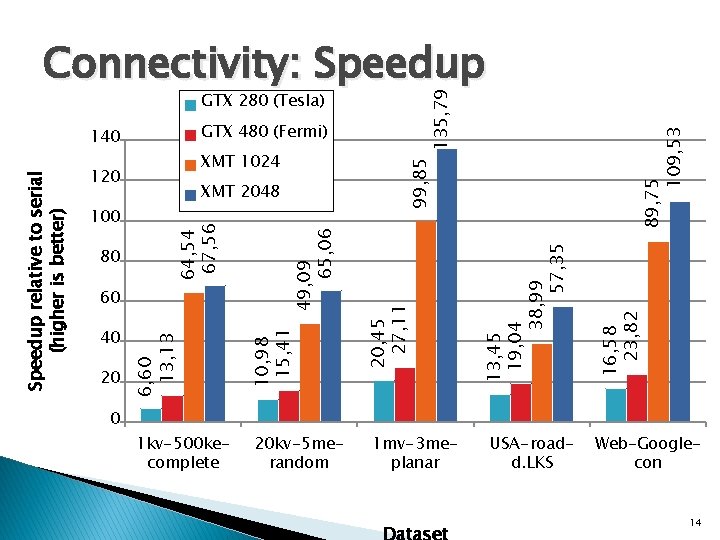 Connectivity: Speedup

GTX 280 (Tesla)
GTX 480 (Fermi)
XMT 1024
XMT 2048

Speedup relative to serial (higher is better)

140
120
100
80
60
40
20
0

6,60
13,13
64,54
67,56
10,98
15,41
49,09
65,06
20,45
27,11
99,85
135,79
13,45
19,04
38,99
57,35
16,58
23,82
89,75
109,53

1kv-500ke-complete
20kv-5me-random
1mv-3me-planar
USA-road-d.LKS
Web-Google-con

Dataset

14